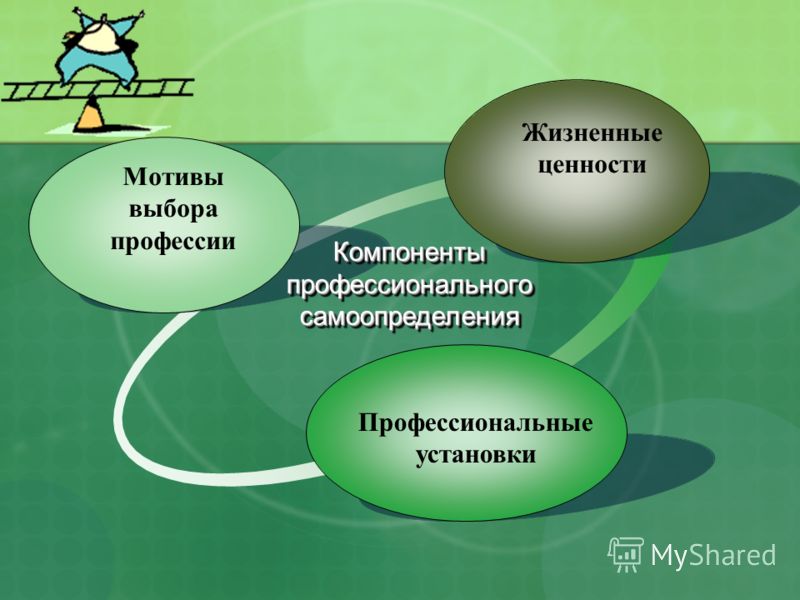 Мотивы выбора профессии

Жизненные ценности

Компоненты профессионального самоопределения

Профессиональные установки

MyShared